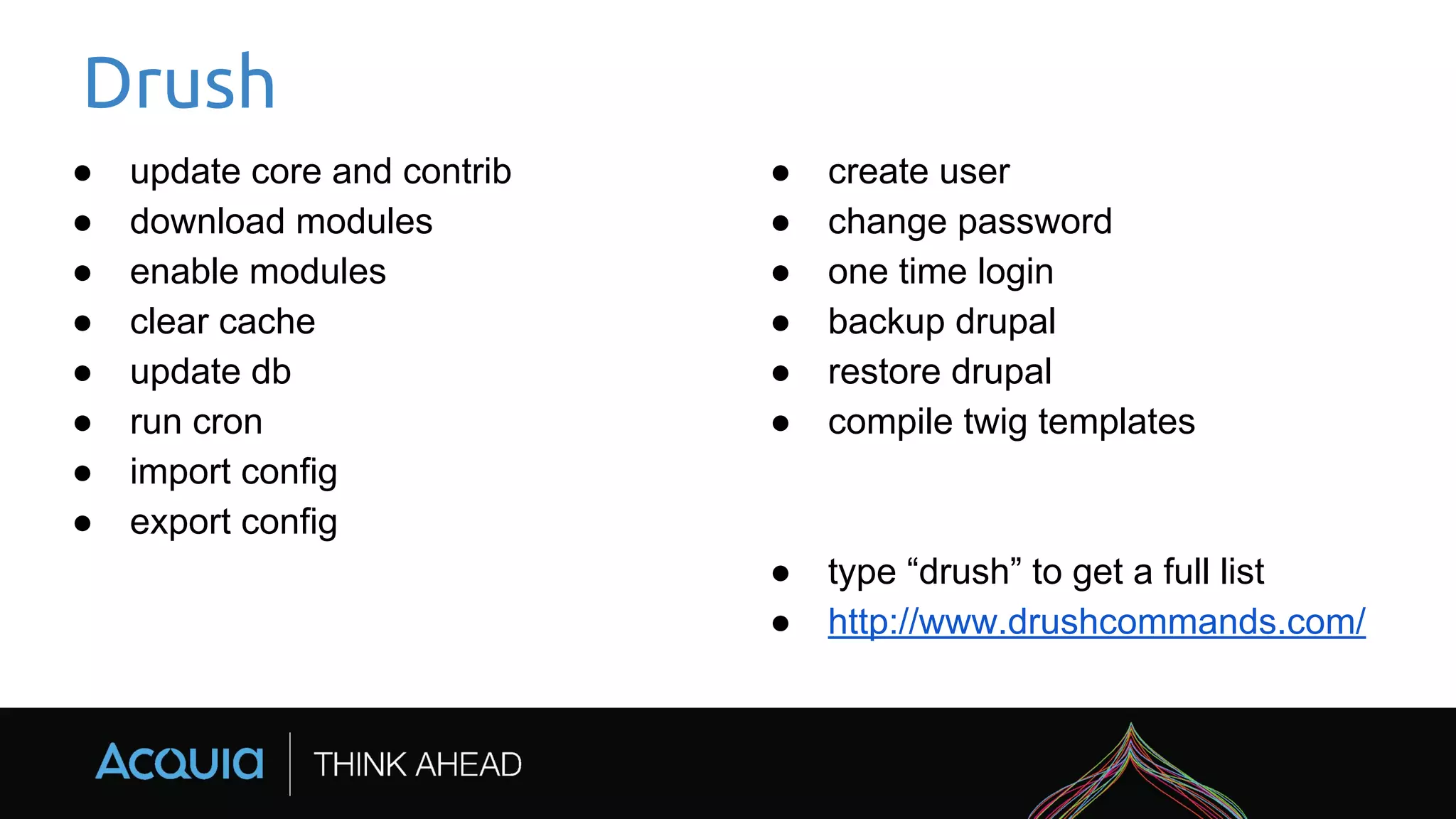 Drush

- update core and contrib
- download modules
- enable modules
- clear cache
- update db
- run cron
- import config
- export config

- create user
- change password
- one time login
- backup drupal
- restore drupal
- compile twig templates

- type “drush” to get a full list
- http://www.drushcommands.com/

ACQUIA THINK AHEAD